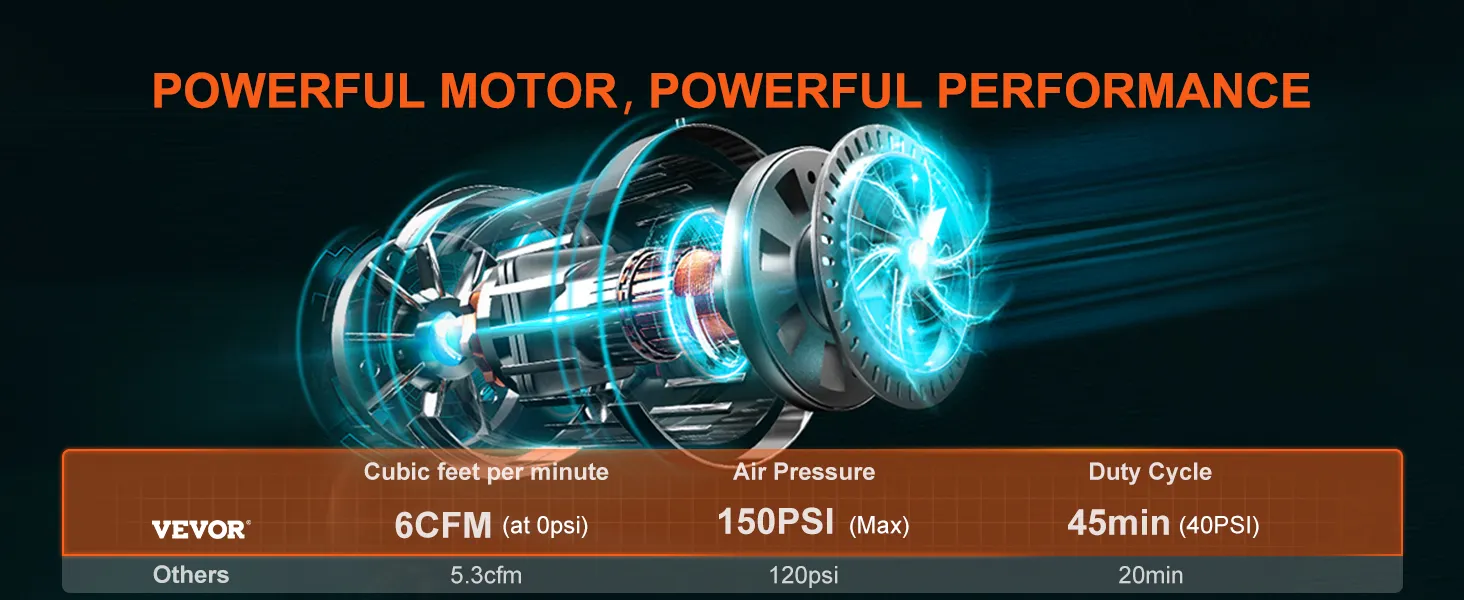 POWERFUL MOTOR, POWERFUL PERFORMANCE

| | Cubic feet per minute | Air Pressure | Duty Cycle |
|---|---|---|---|
| VEVOR® | 6CFM (at 0psi) | 150PSI (Max) | 45min (40PSI) |
| Others | 5.3cfm | 120psi | 20min |